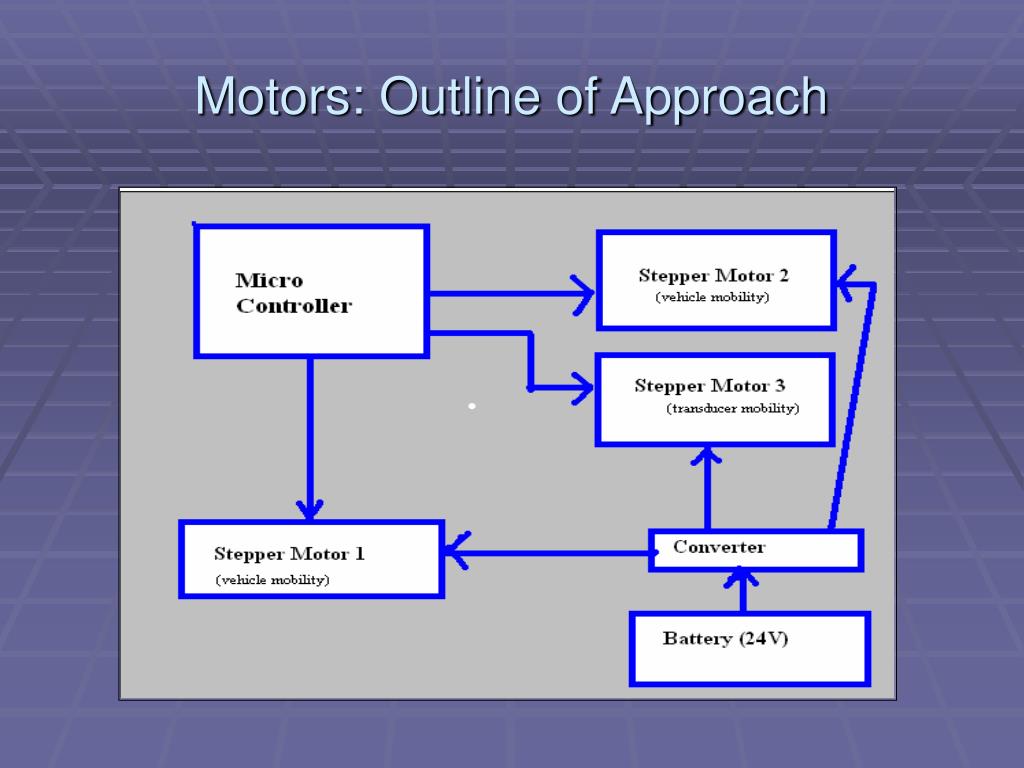 Motors: Outline of Approach

Micro Controller

Stepper Motor 2
(vehicle mobility)

Stepper Motor 3
(transducer mobility)

Stepper Motor 1
(vehicle mobility)

Converter

Battery (24V)